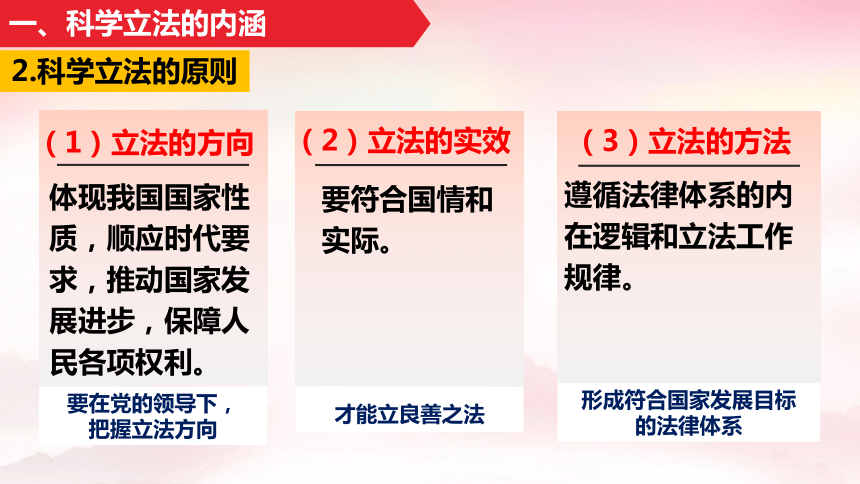 一、科学立法的内涵

2.科学立法的原则

（1）立法的方向

体现我国国家性质，顺应时代要求，推动国家发展进步，保障人民各项权利。

要在党的领导下，把握立法方向

（2）立法的实效

要符合国情和实际。

才能立良善之法

（3）立法的方法

遵循法律体系的内在逻辑和立法工作规律。

形成符合国家发展目标的法律体系